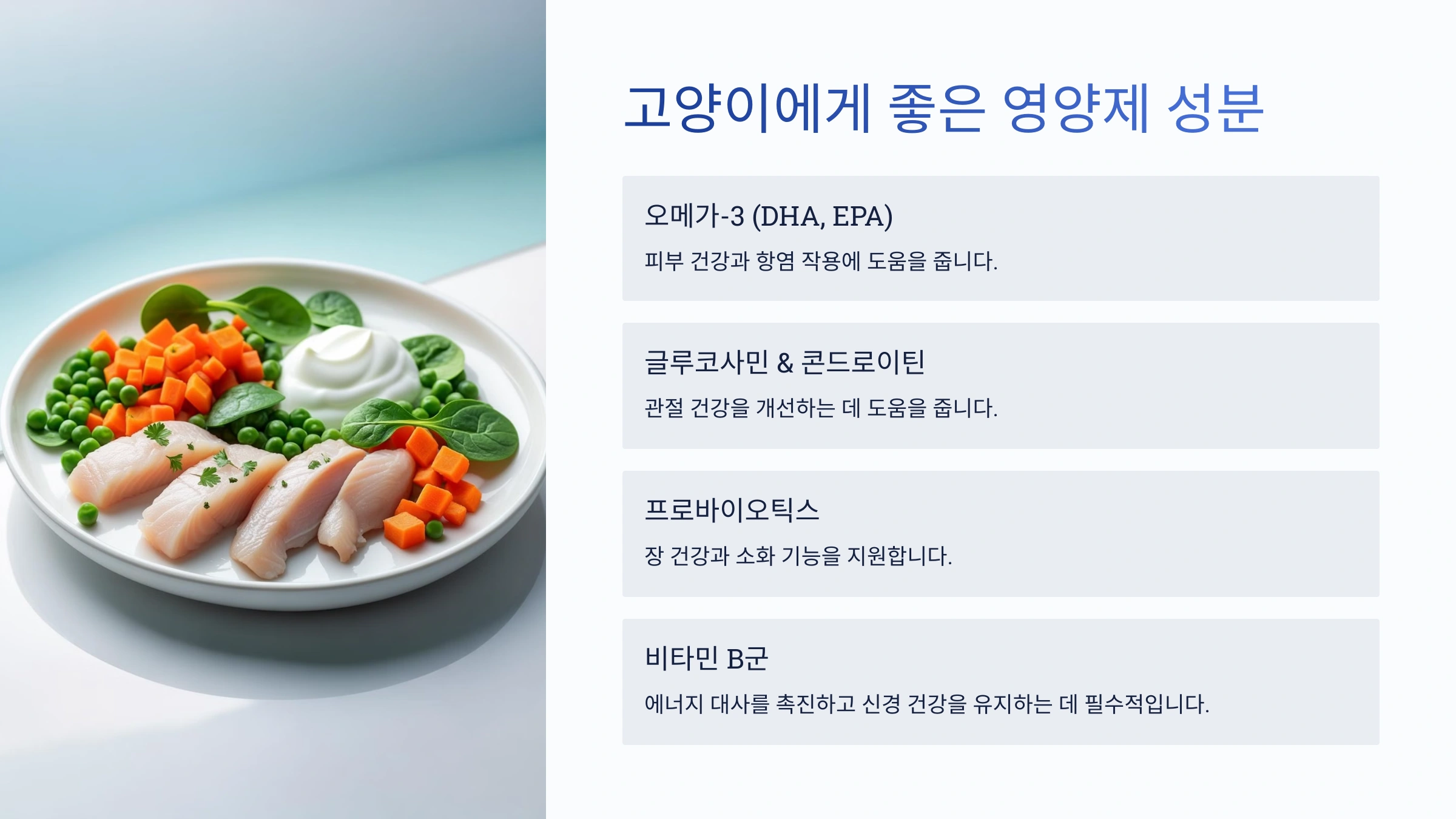 고양이에게 좋은 영양제 성분

오메가-3 (DHA, EPA)

피부 건강과 항염 작용에 도움을 줍니다.

글루코사민 & 콘드로이틴

관절 건강을 개선하는 데 도움을 줍니다.

프로바이오틱스

장 건강과 소화 기능을 지원합니다.

비타민 B군

에너지 대사를 촉진하고 신경 건강을 유지하는 데 필수적입니다.